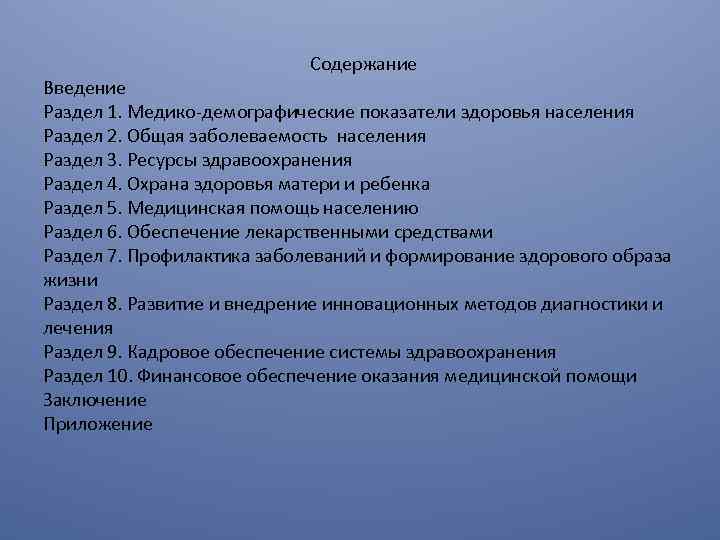 Содержание
Введение
Раздел 1. Медико-демографические показатели здоровья населения
Раздел 2. Общая заболеваемость населения
Раздел 3. Ресурсы здравоохранения
Раздел 4. Охрана здоровья матери и ребенка
Раздел 5. Медицинская помощь населению
Раздел 6. Обеспечение лекарственными средствами
Раздел 7. Профилактика заболеваний и формирование здорового образа жизни
Раздел 8. Развитие и внедрение инновационных методов диагностики и лечения
Раздел 9. Кадровое обеспечение системы здравоохранения
Раздел 10. Финансовое обеспечение оказания медицинской помощи
Заключение
Приложение